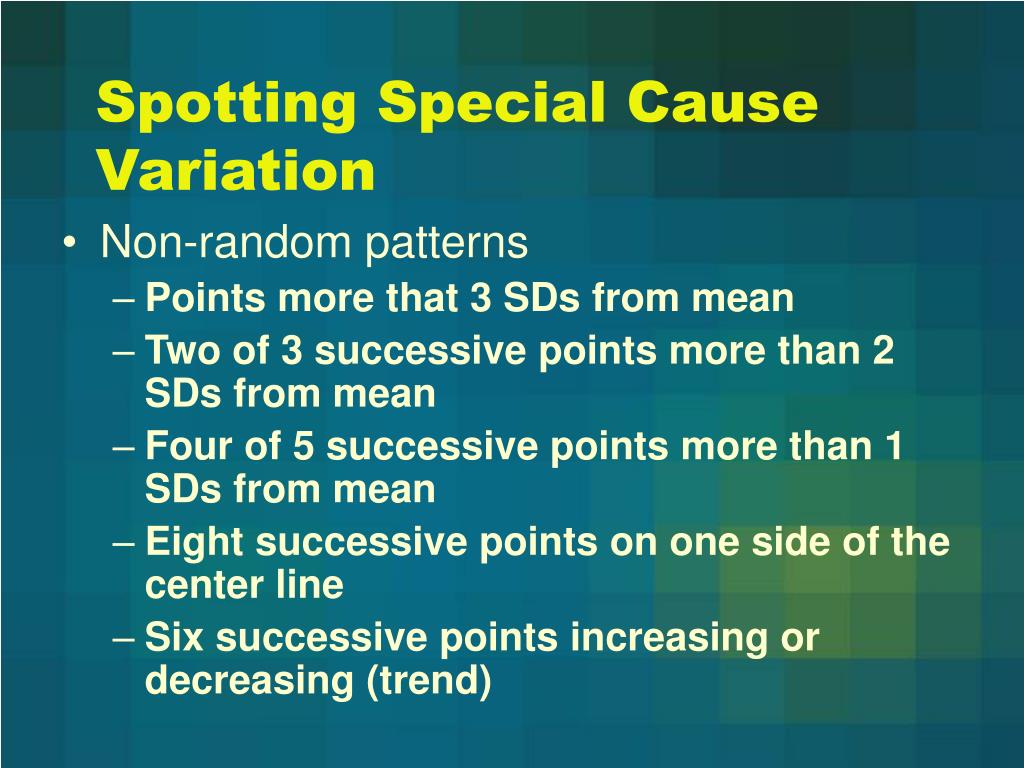 Spotting Special Cause Variation

• Non-random patterns
– Points more that 3 SDs from mean
– Two of 3 successive points more than 2 SDs from mean
– Four of 5 successive points more than 1 SDs from mean
– Eight successive points on one side of the center line
– Six successive points increasing or decreasing (trend)